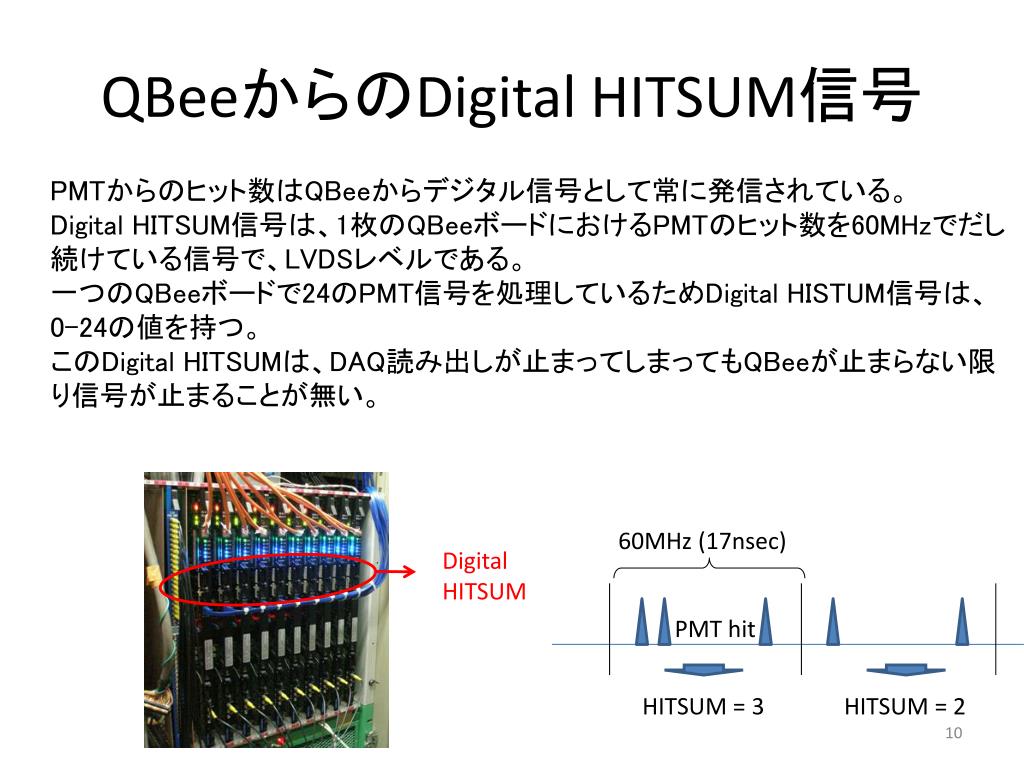 QBeeからのDigital HITSUM信号

PMTからのヒット数はQBeeからデジタル信号として常に発信されている。
Digital HITSUM信号は、1枚のQBeeボードにおけるPMTのヒット数を60MHzでだし続けている信号で、LVDSレベルである。
一つのQBeeボードで24のPMT信号を処理しているためDigital HISTUM信号は、0-24の値を持つ。
このDigital HITSUMは、DAQ読み出しが止まってしまってもQBeeが止まらない限り信号が止まることが無い。

Digital HITSUM

60MHz (17nsec)

PMT hit

HITSUM = 3

HITSUM = 2

10